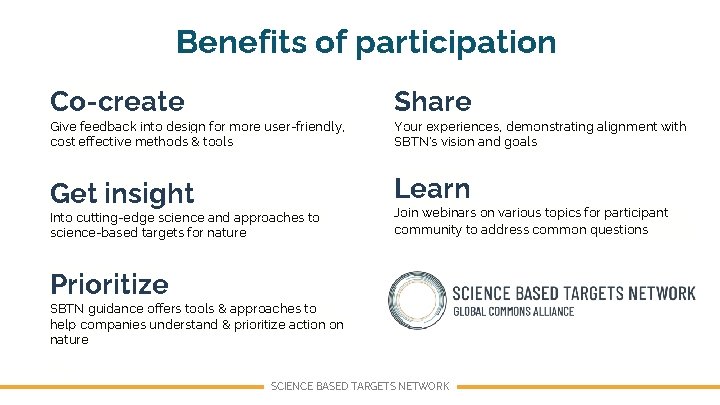 Benefits of participation

Co-create
Give feedback into design for more user-friendly, cost effective methods & tools

Get insight
Into cutting-edge science and approaches to science-based targets for nature

Prioritize
SBTN guidance offers tools & approaches to help companies understand & prioritize action on nature

Share
Your experiences, demonstrating alignment with SBTN's vision and goals

Learn
Join webinars on various topics for participant community to address common questions

SCIENCE BASED TARGETS NETWORK
GLOBAL COMMONS ALLIANCE

SCIENCE BASED TARGETS NETWORK